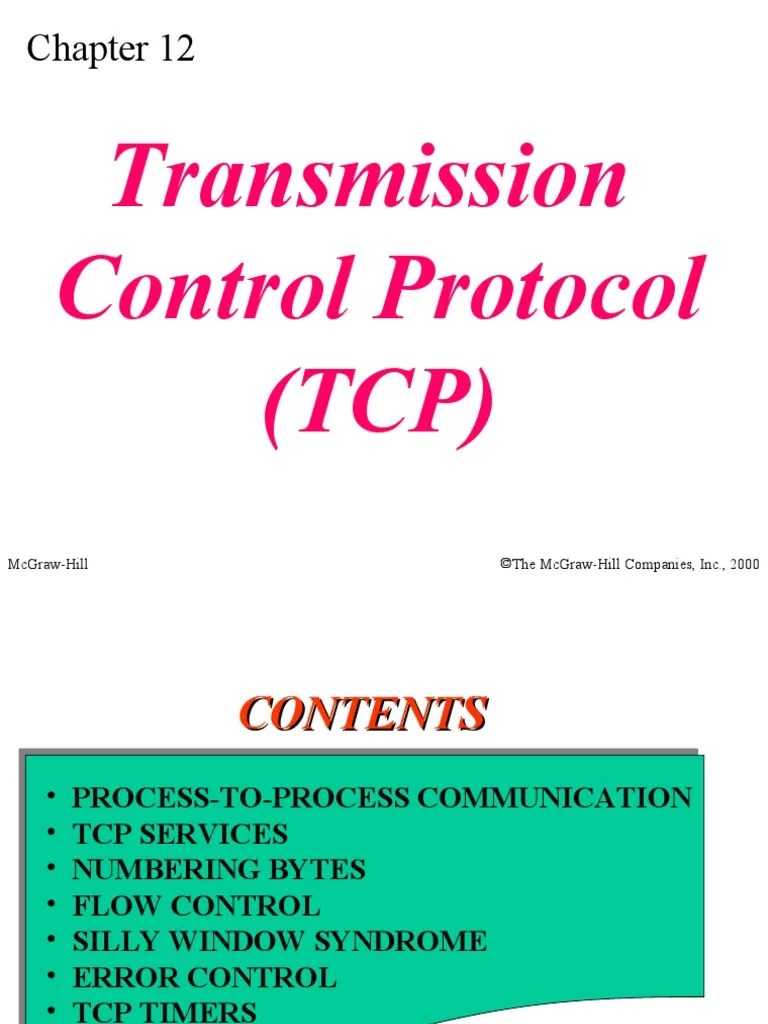 Chapter 12

Transmission Control Protocol (TCP)

McGraw-Hill

©The McGraw-Hill Companies, Inc., 2000

CONTENTS

• PROCESS-TO-PROCESS COMMUNICATION
• TCP SERVICES
• NUMBERING BYTES
• FLOW CONTROL
• SILLY WINDOW SYNDROME
• ERROR CONTROL
• TCP TIMERS